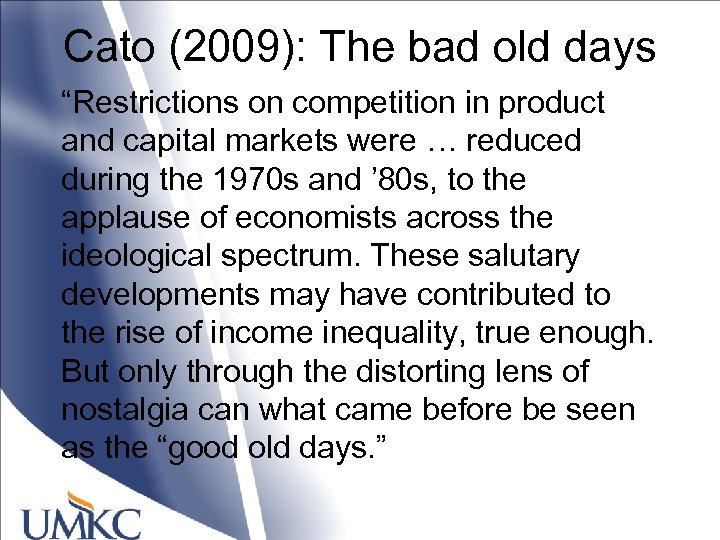 Cato (2009): The bad old days

“Restrictions on competition in product and capital markets were … reduced during the 1970s and ’80s, to the applause of economists across the ideological spectrum. These salutary developments may have contributed to the rise of income inequality, true enough. But only through the distorting lens of nostalgia can what came before be seen as the “good old days.”

UMKC